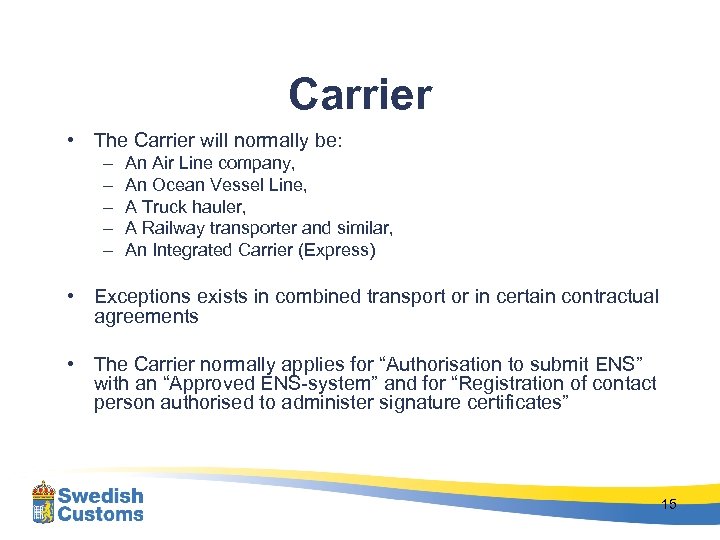 Carrier

• The Carrier will normally be:
– An Air Line company,
– An Ocean Vessel Line,
– A Truck hauler,
– A Railway transporter and similar,
– An Integrated Carrier (Express)

• Exceptions exists in combined transport or in certain contractual agreements

• The Carrier normally applies for “Authorisation to submit ENS” with an “Approved ENS-system” and for “Registration of contact person authorised to administer signature certificates”

Swedish Customs

15